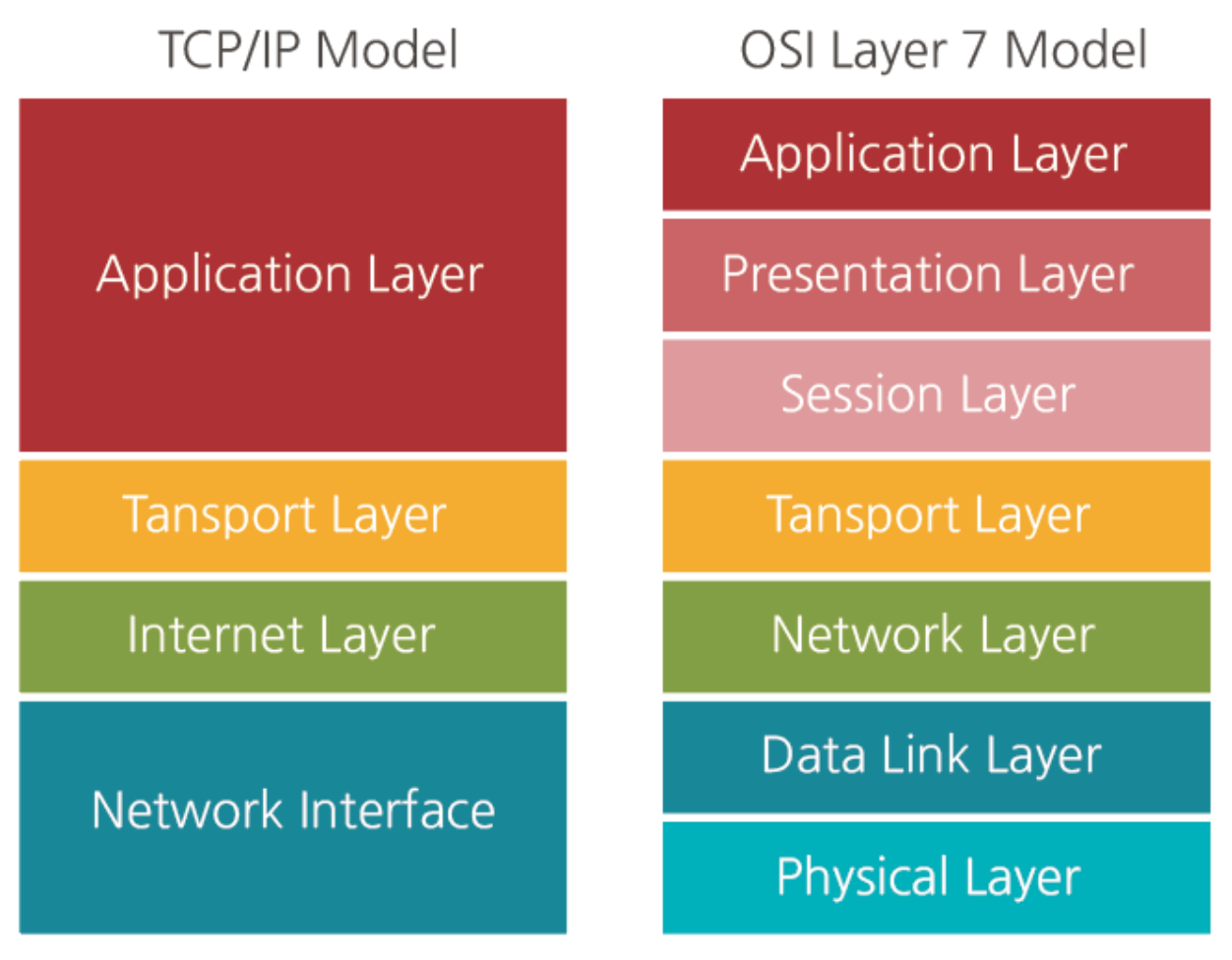 TCP/IP Model

Application Layer

Tansport Layer

Internet Layer

Network Interface

OSI Layer 7 Model

Application Layer

Presentation Layer

Session Layer

Tansport Layer

Network Layer

Data Link Layer

Physical Layer